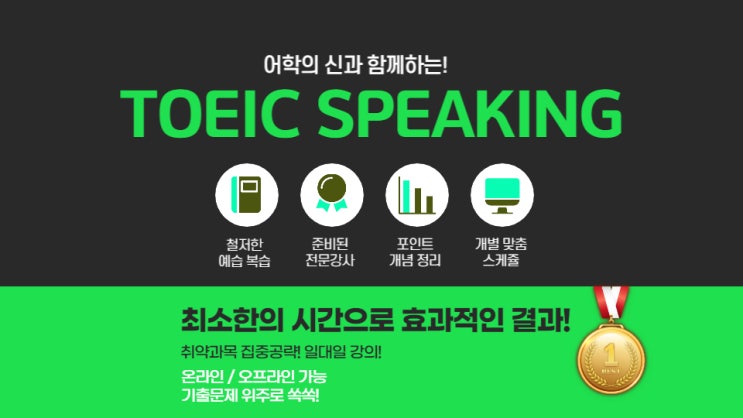 어학의 신과 함께하는!

TOEIC SPEAKING

철저한
예습 복습

준비된
전문강사

포인트
개념 정리

개별 맞춤
스케쥴

최소한의 시간으로 효과적인 결과!

취약과목 집중공략! 일대일 강의!

온라인 / 오프라인 가능
기출문제 위주로 쏙쏙!

1
BEST